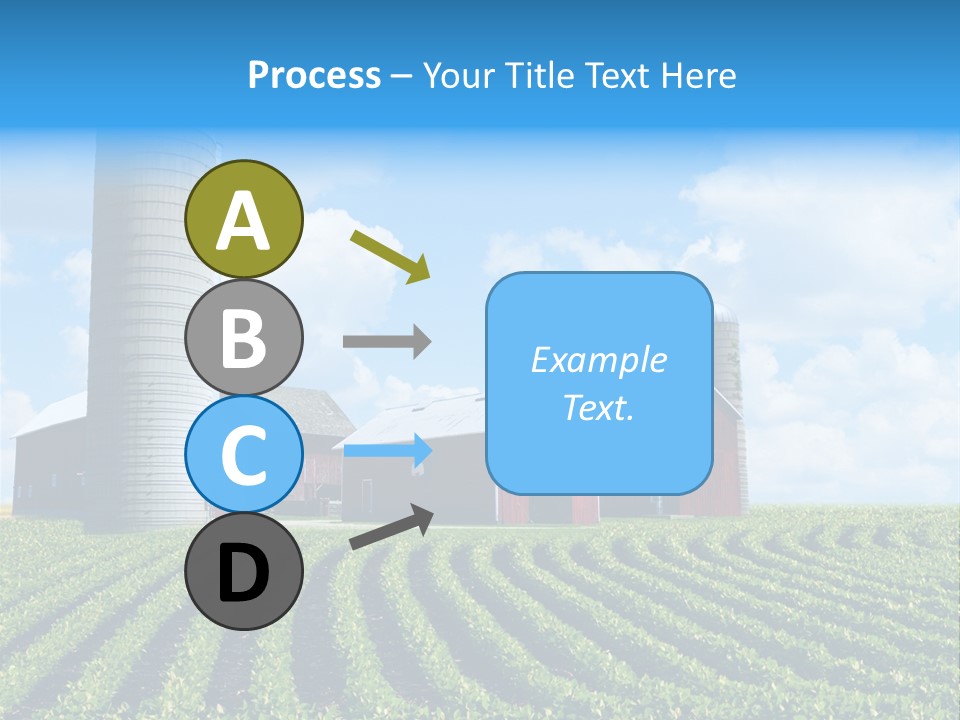 Process – Your Title Text Here

A

B

C

D

Example Text.